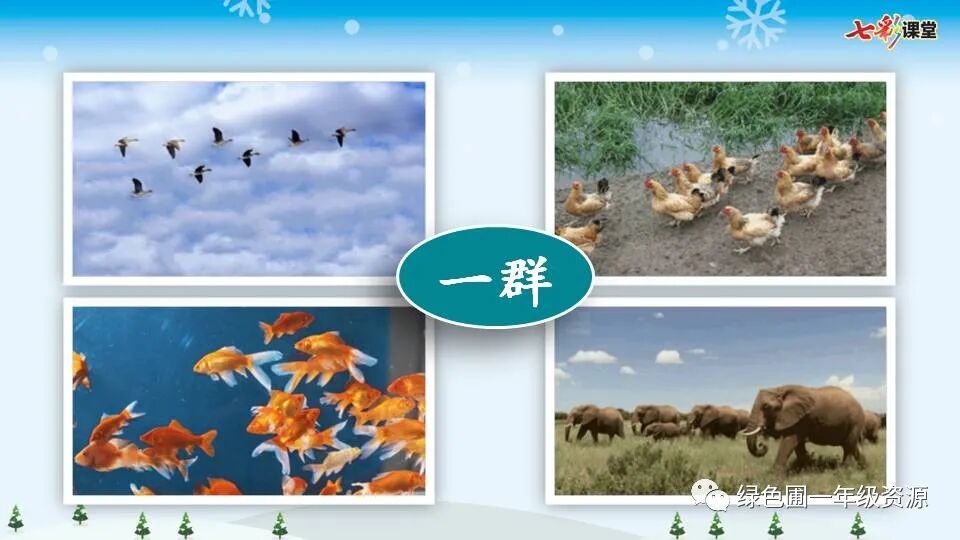 七彩课堂

一群

绿色圃一年级资源